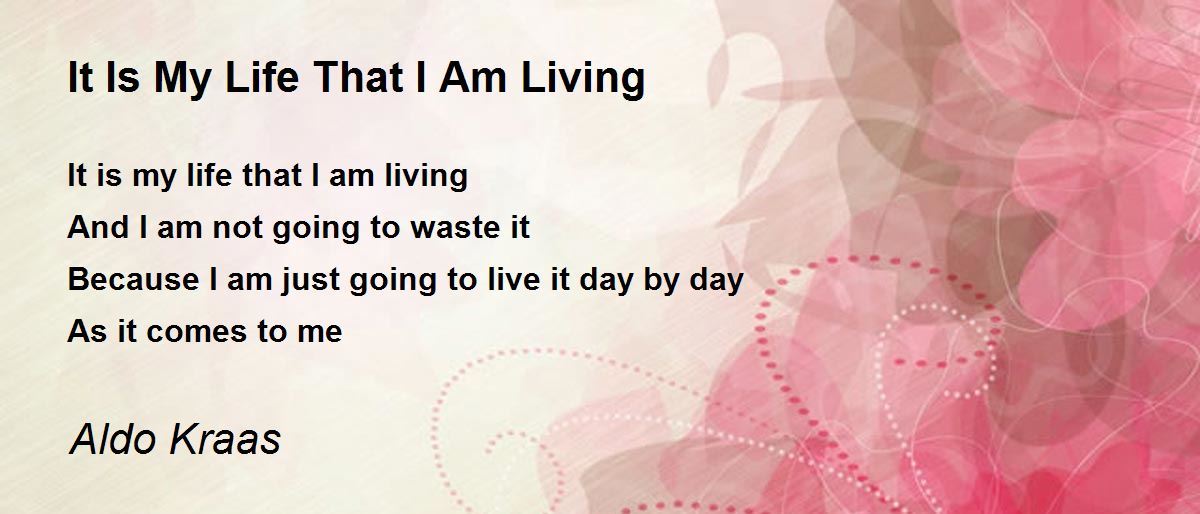 It Is My Life That I Am Living

It is my life that I am living
And I am not going to waste it
Because I am just going to live it day by day
As it comes to me

Aldo Kraas